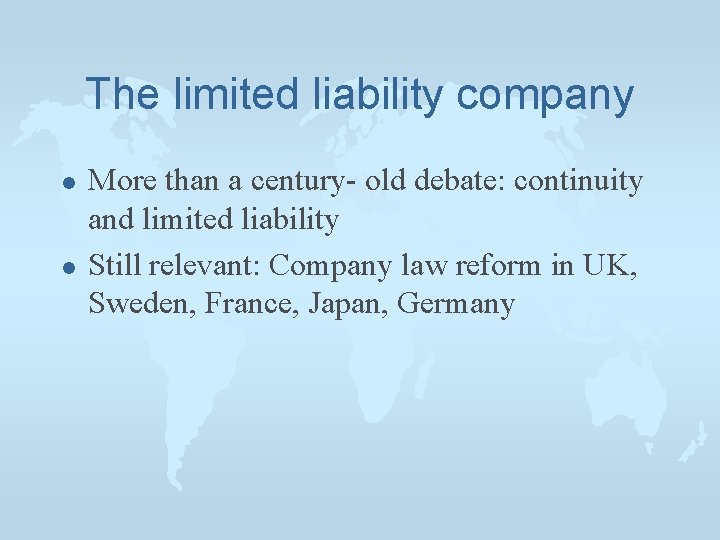 The limited liability company

- More than a century- old debate: continuity and limited liability
- Still relevant: Company law reform in UK, Sweden, France, Japan, Germany